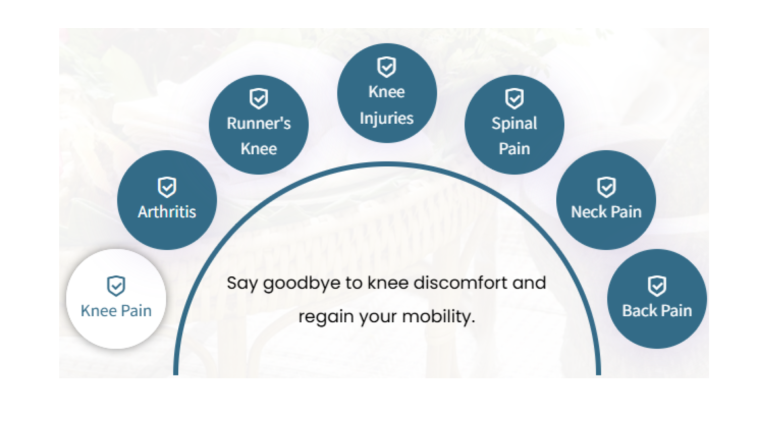 Knee Pain

Arthritis

Runner's Knee

Knee Injuries

Spinal Pain

Neck Pain

Back Pain

Say goodbye to knee discomfort and regain your mobility.